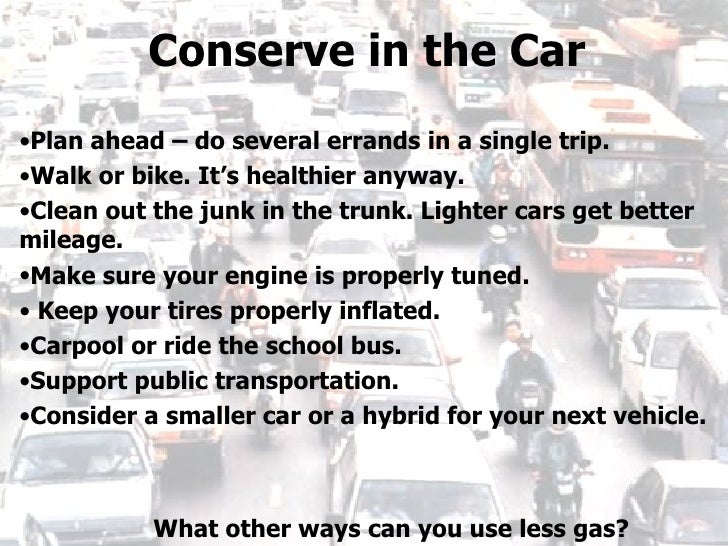 Conserve in the Car

•Plan ahead – do several errands in a single trip.
•Walk or bike. It's healthier anyway.
•Clean out the junk in the trunk. Lighter cars get better mileage.
•Make sure your engine is properly tuned.
• Keep your tires properly inflated.
•Carpool or ride the school bus.
•Support public transportation.
•Consider a smaller car or a hybrid for your next vehicle.

What other ways can you use less gas?